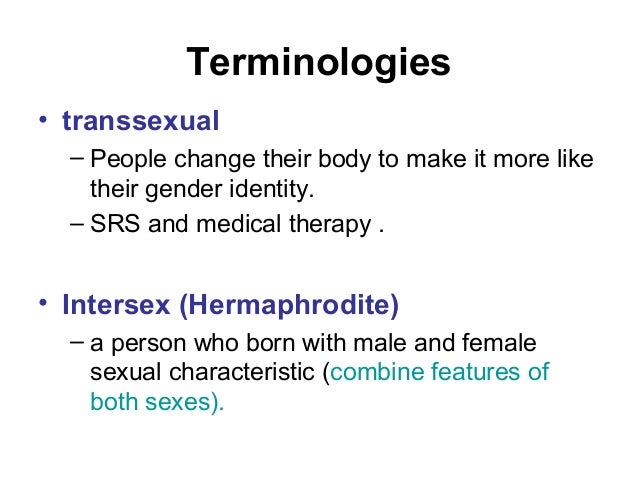 Terminologies

• transsexual
– People change their body to make it more like their gender identity.
– SRS and medical therapy .

• Intersex (Hermaphrodite)
– a person who born with male and female sexual characteristic (combine features of both sexes).